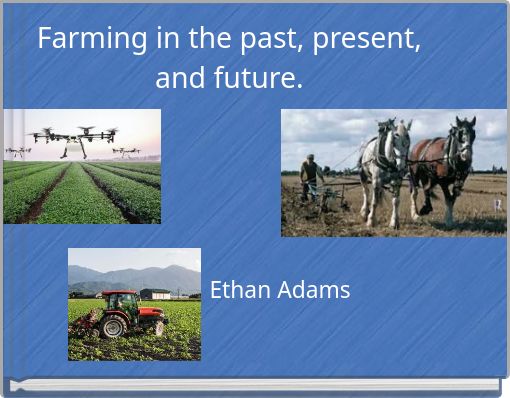 Farming in the past, present, and future.

Ethan Adams